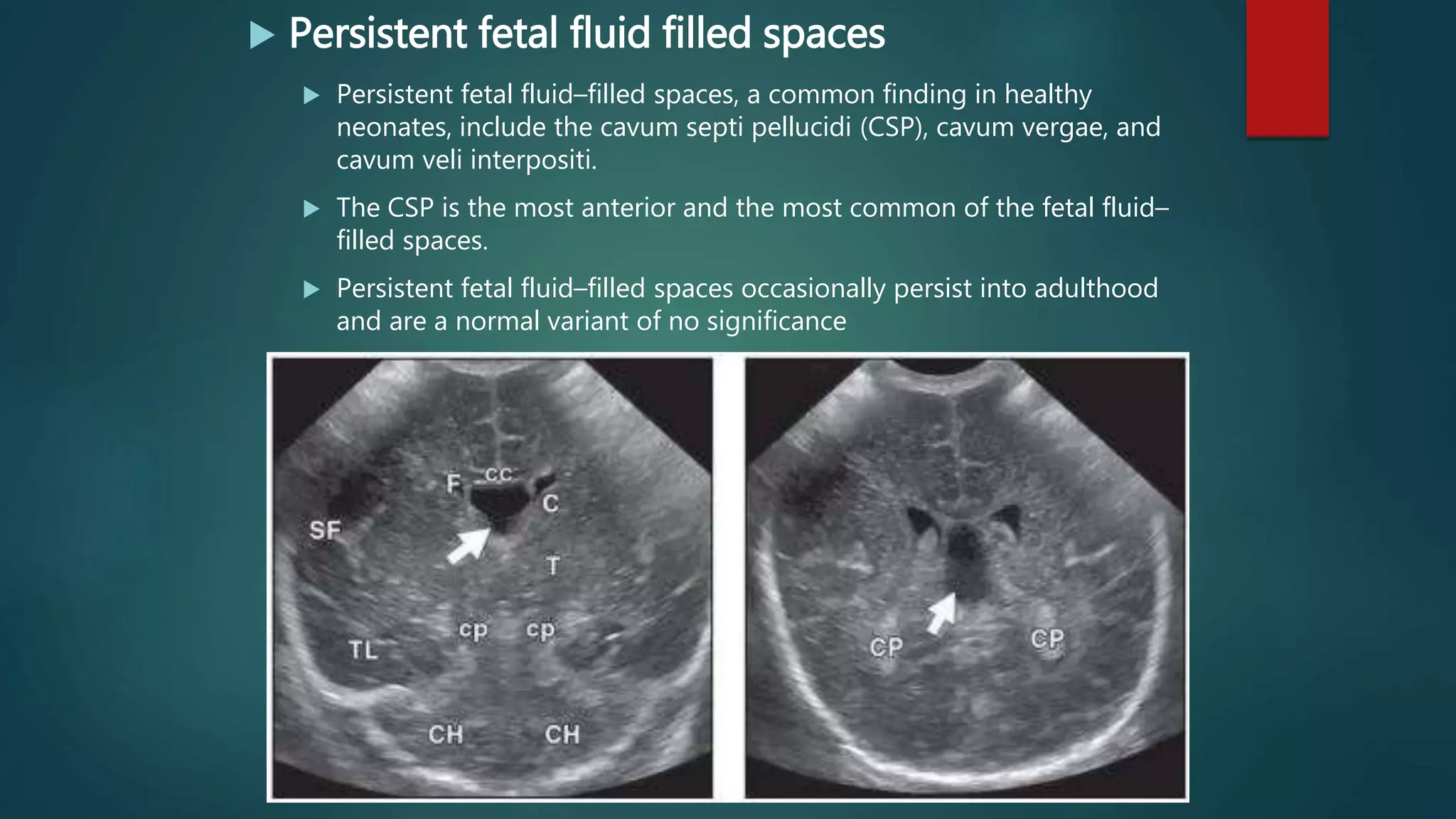 Persistent fetal fluid filled spaces

Persistent fetal fluid–filled spaces, a common finding in healthy neonates, include the cavum septi pellucidi (CSP), cavum vergae, and cavum veli interpositi.

The CSP is the most anterior and the most common of the fetal fluid–filled spaces.

Persistent fetal fluid–filled spaces occasionally persist into adulthood and are a normal variant of no significance

F
cc
C
SF
T
cp
cp
TL
CH
CH

CP
CP